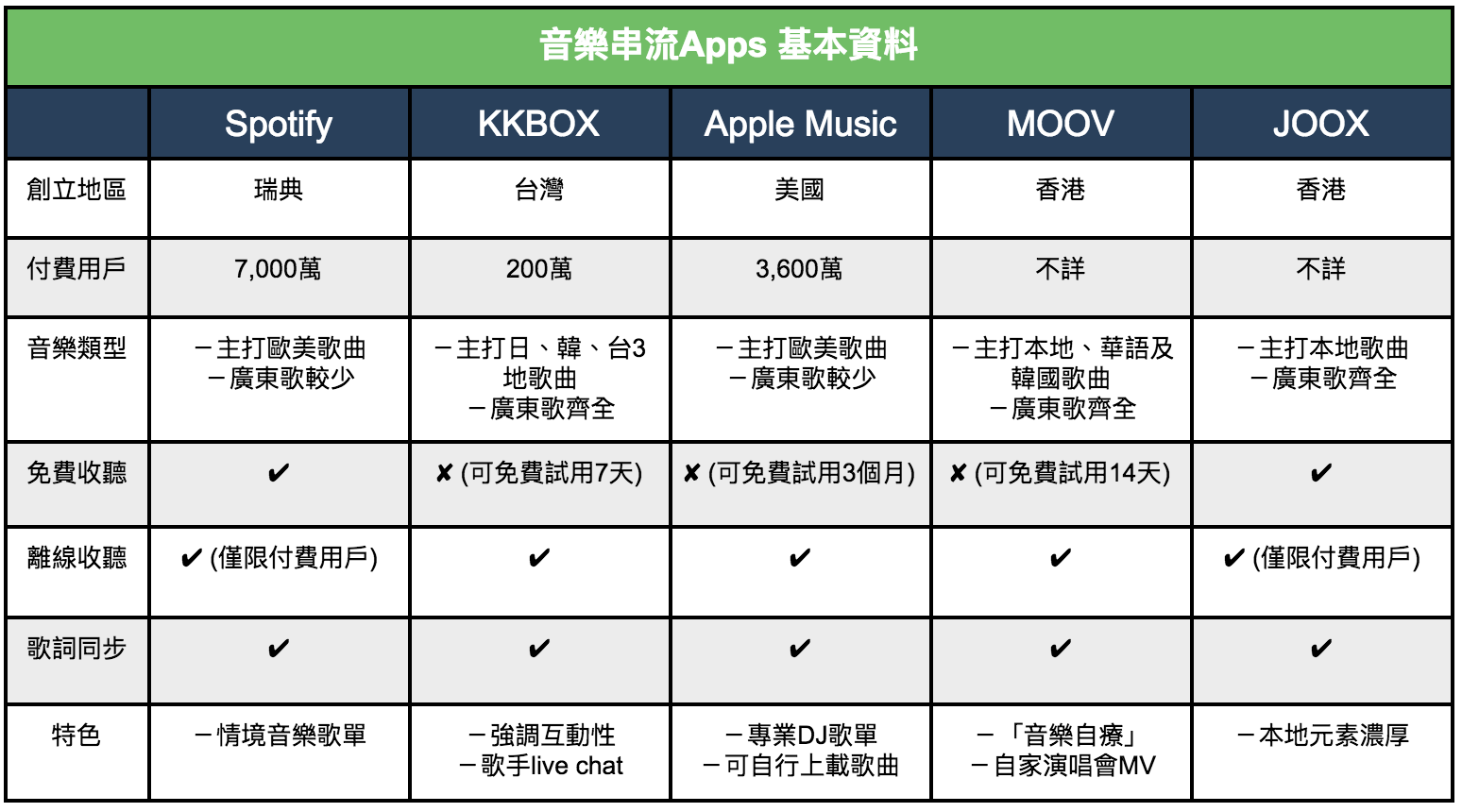 音樂串流Apps 基本資料

| | Spotify | KKBOX | Apple Music | MOOV | JOOX |
|---|---|---|---|---|---|
| 創立地區 | 瑞典 | 台灣 | 美國 | 香港 | 香港 |
| 付費用戶 | 7,000萬 | 200萬 | 3,600萬 | 不詳 | 不詳 |
| 音樂類型 | －主打歐美歌曲 －廣東歌較少 | －主打日、韓、台3地歌曲 －廣東歌齊全 | －主打歐美歌曲 －廣東歌較少 | －主打本地、華語及韓國歌曲 －廣東歌齊全 | －主打本地歌曲 －廣東歌齊全 |
| 免費收聽 | ✔ | ✘ (可免費試用7天) | ✘ (可免費試用3個月) | ✘ (可免費試用14天) | ✔ |
| 離線收聽 | ✔ (僅限付費用戶) | ✔ | ✔ | ✔ | ✔ (僅限付費用戶) |
| 歌詞同步 | ✔ | ✔ | ✔ | ✔ | ✔ |
| 特色 | －情境音樂歌單 | －強調互動性 －歌手live chat | －專業DJ歌單 －可自行上載歌曲 | －「音樂自療」 －自家演唱會MV | －本地元素濃厚 |